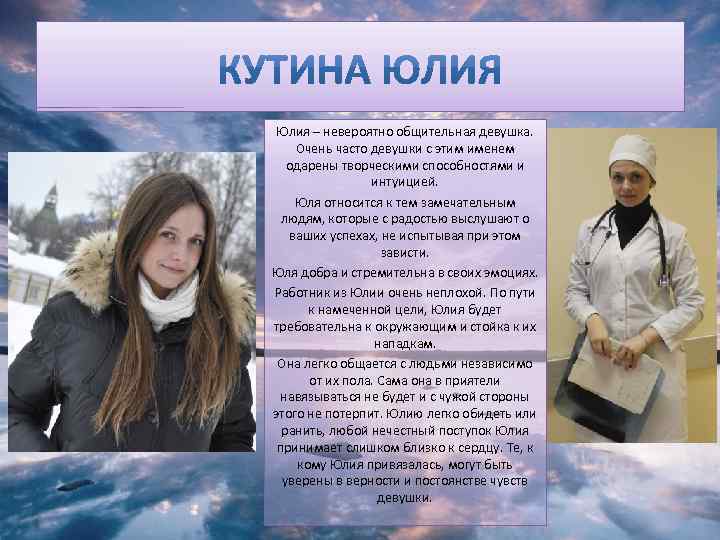 КУТИНА ЮЛИЯ

Юлия – невероятно общительная девушка. Очень часто девушки с этим именем одарены творческими способностями и интуицией.

Юля относится к тем замечательным людям, которые с радостью выслушают о ваших успехах, не испытывая при этом зависти.

Юля добра и стремительна в своих эмоциях.

Работник из Юлии очень неплохой. По пути к намеченной цели, Юлия будет требовательна к окружающим и стойка к их нападкам.

Она легко общается с людьми независимо от их пола. Сама она в приятели навязываться не будет и с чужой стороны этого не потерпит. Юлию легко обидеть или ранить, любой нечестный поступок Юлия принимает слишком близко к сердцу. Те, к кому Юлия привязалась, могут быть уверены в верности и постоянстве чувств девушки.